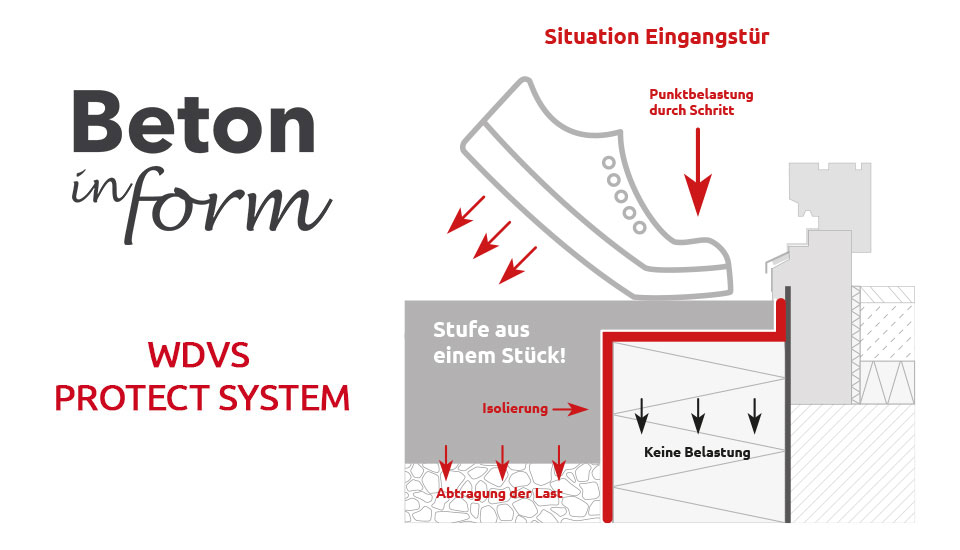 Beton
in form

WDVS
PROTECT SYSTEM

Situation Eingangstür

Punktbelastung
durch Schritt

Stufe aus
einem Stück!

Isolierung

Keine Belastung

Abtragung der Last